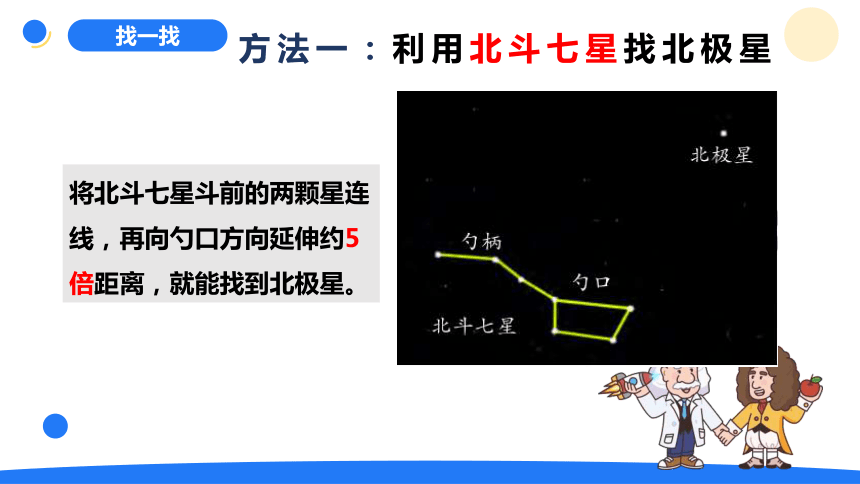 找一找

方法一：利用北斗七星找北极星

将北斗七星斗前的两颗星连线，再向勺口方向延伸约5倍距离，就能找到北极星。

北极星

勺柄

勺口

北斗七星